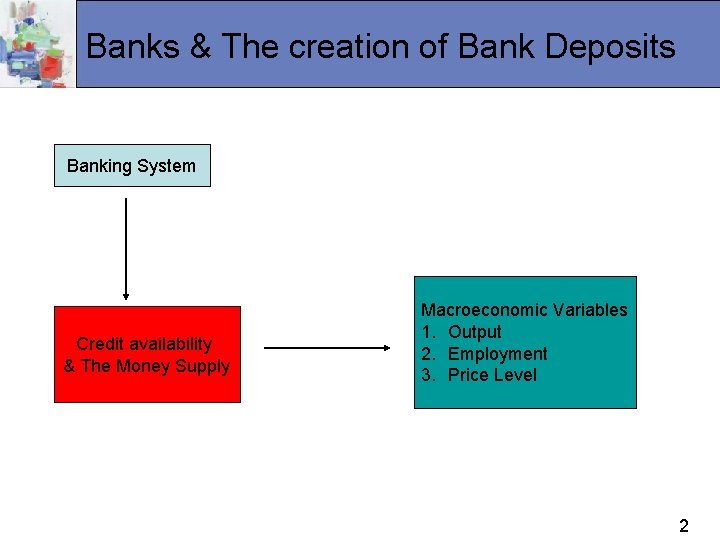 Banks & The creation of Bank Deposits

Banking System

Credit availability & The Money Supply

Macroeconomic Variables
1. Output
2. Employment
3. Price Level

2